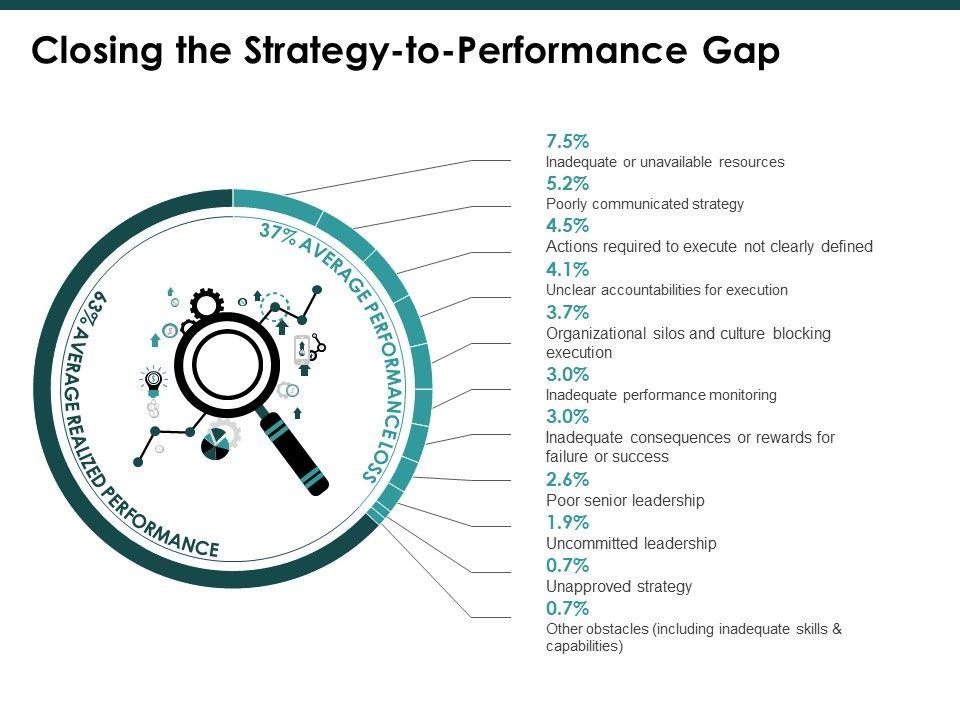 Closing the Strategy-to-Performance Gap

63% AVERAGE REALIZED PERFORMANCE

37% AVERAGE PERFORMANCE LOSS

7.5%
Inadequate or unavailable resources

5.2%
Poorly communicated strategy

4.5%
Actions required to execute not clearly defined

4.1%
Unclear accountabilities for execution

3.7%
Organizational silos and culture blocking execution

3.0%
Inadequate performance monitoring

3.0%
Inadequate consequences or rewards for failure or success

2.6%
Poor senior leadership

1.9%
Uncommitted leadership

0.7%
Unapproved strategy

0.7%
Other obstacles (including inadequate skills & capabilities)